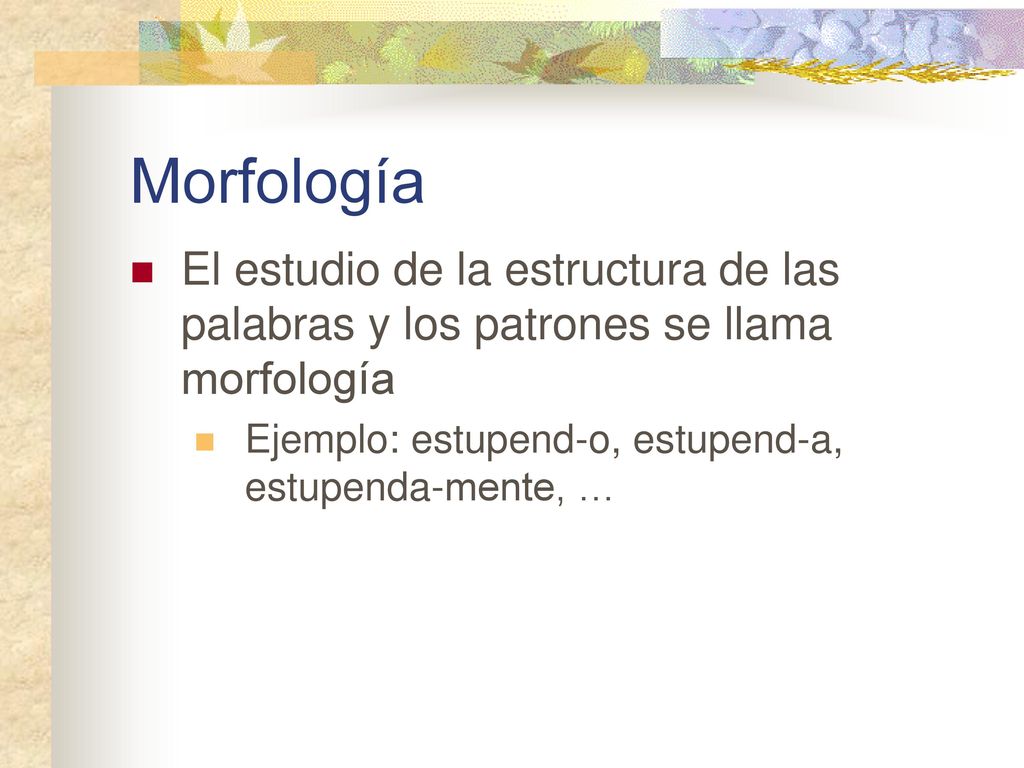 Morfología

El estudio de la estructura de las palabras y los patrones se llama morfología

Ejemplo: estupend-o, estupend-a, estupenda-mente, …